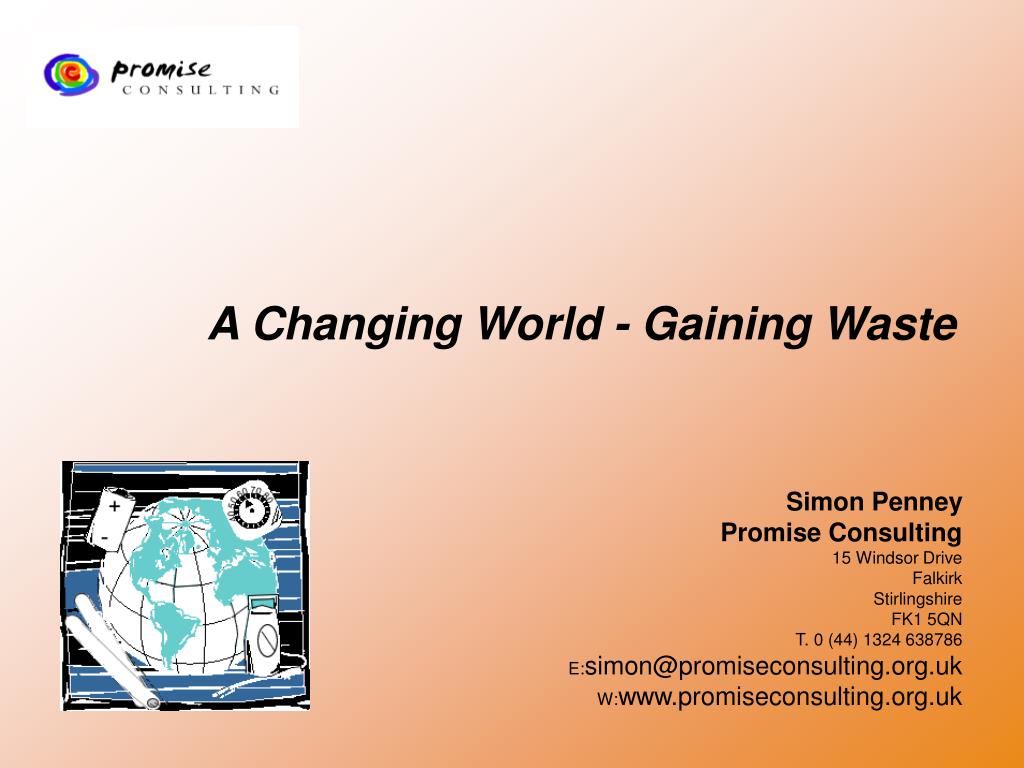 promise
CONSULTING

A Changing World - Gaining Waste

+
-

Simon Penney
Promise Consulting
15 Windsor Drive
Falkirk
Stirlingshire
FK1 5QN
T. 0 (44) 1324 638786
E:simon@promiseconsulting.org.uk
W:www.promiseconsulting.org.uk